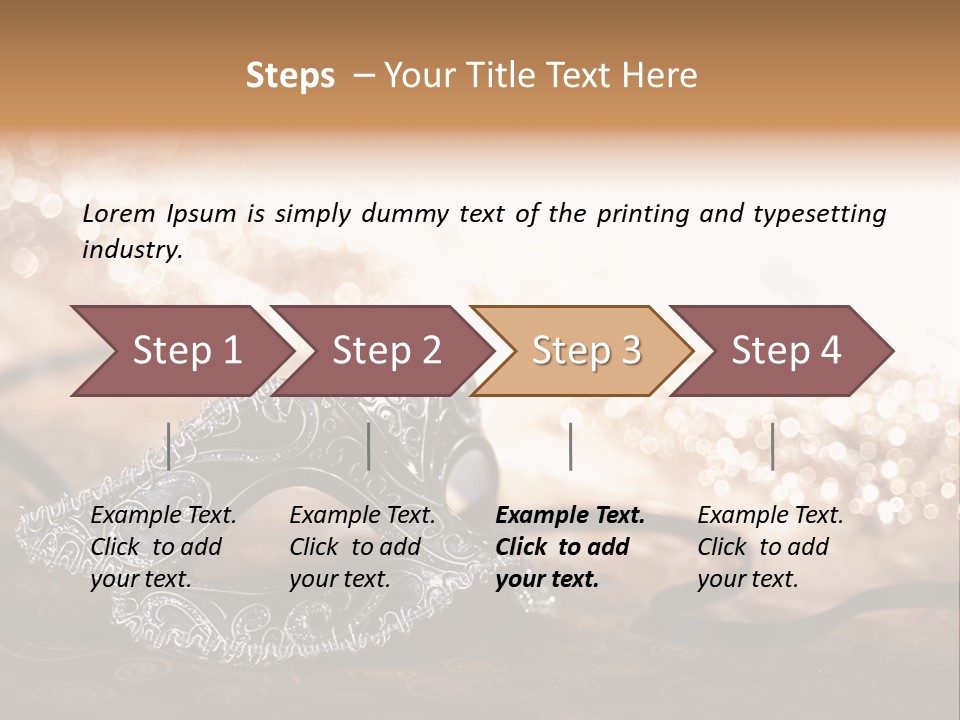 Steps – Your Title Text Here

Lorem Ipsum is simply dummy text of the printing and typesetting industry.

Step 1

Step 2

Step 3

Step 4

Example Text. Click to add your text.

Example Text. Click to add your text.

Example Text. Click to add your text.

Example Text. Click to add your text.